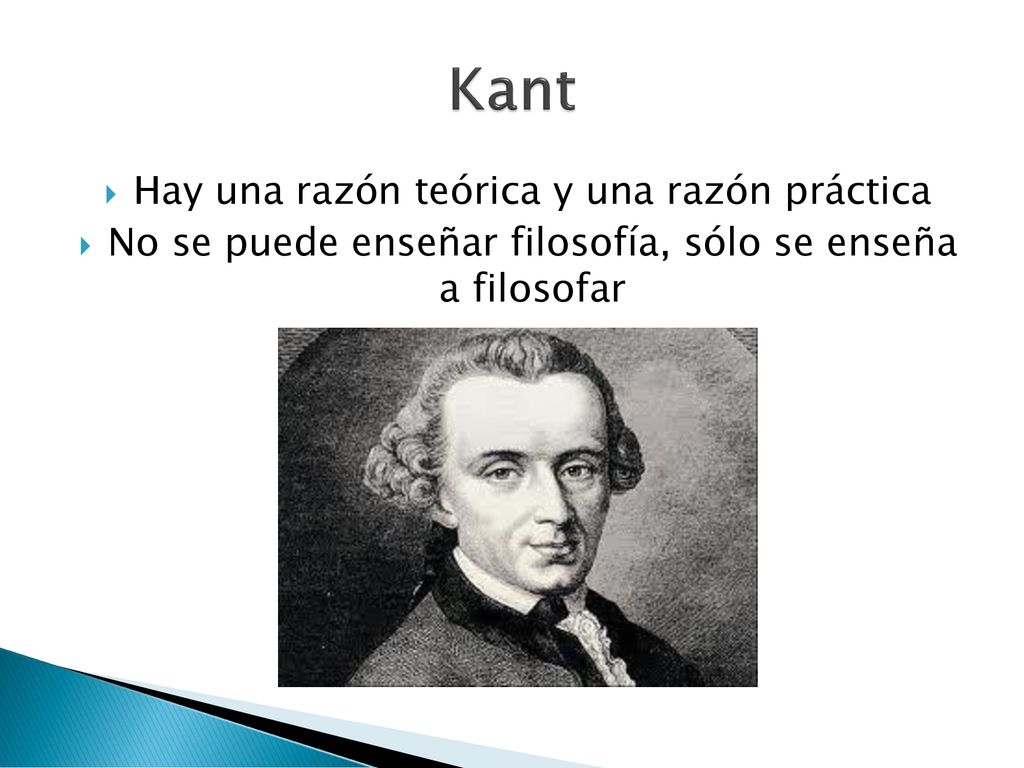 Kant

Hay una razón teórica y una razón práctica

No se puede enseñar filosofía, sólo se enseña a filosofar